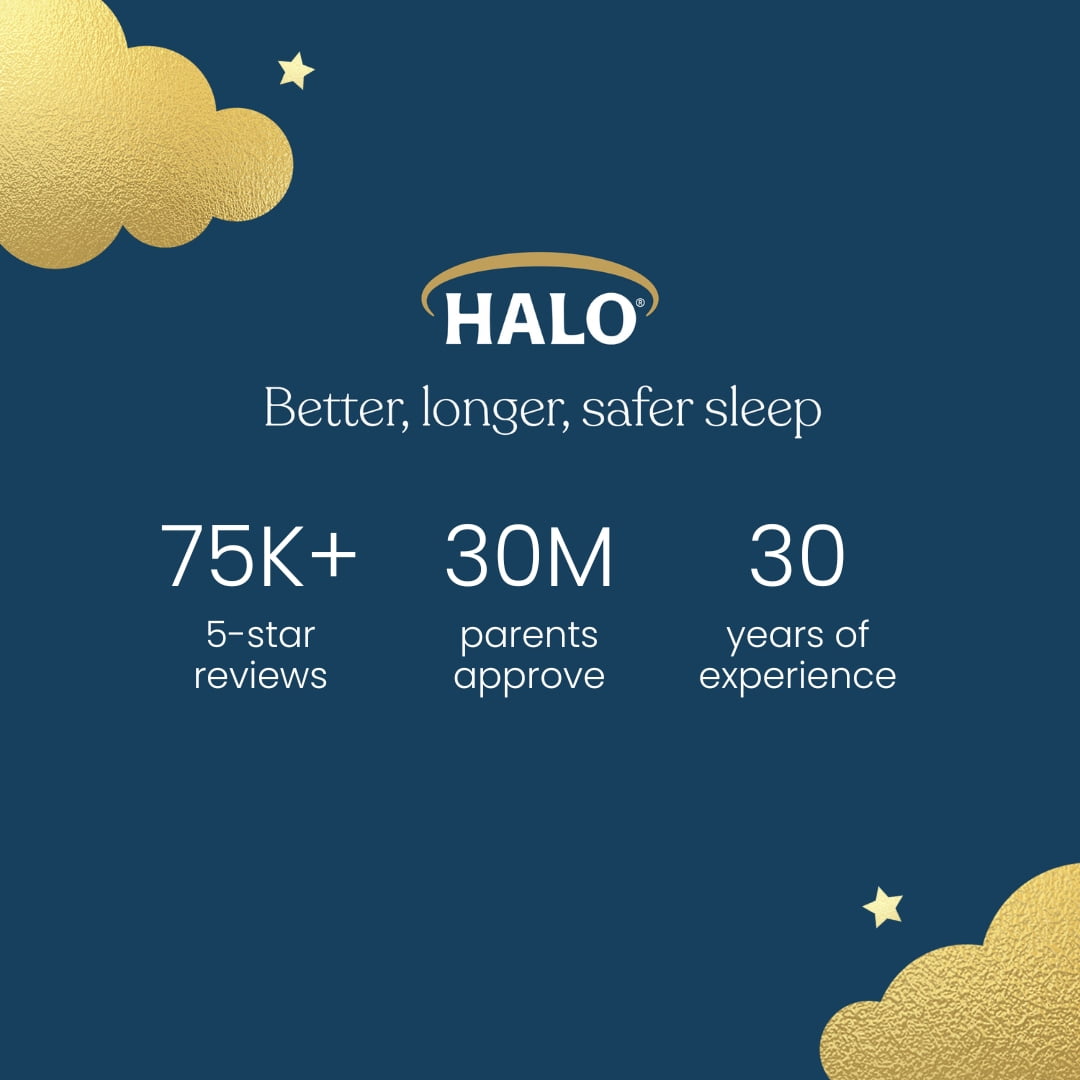 HALO®

Better, longer, safer sleep

75K+
5-star reviews

30M
parents approve

30
years of experience